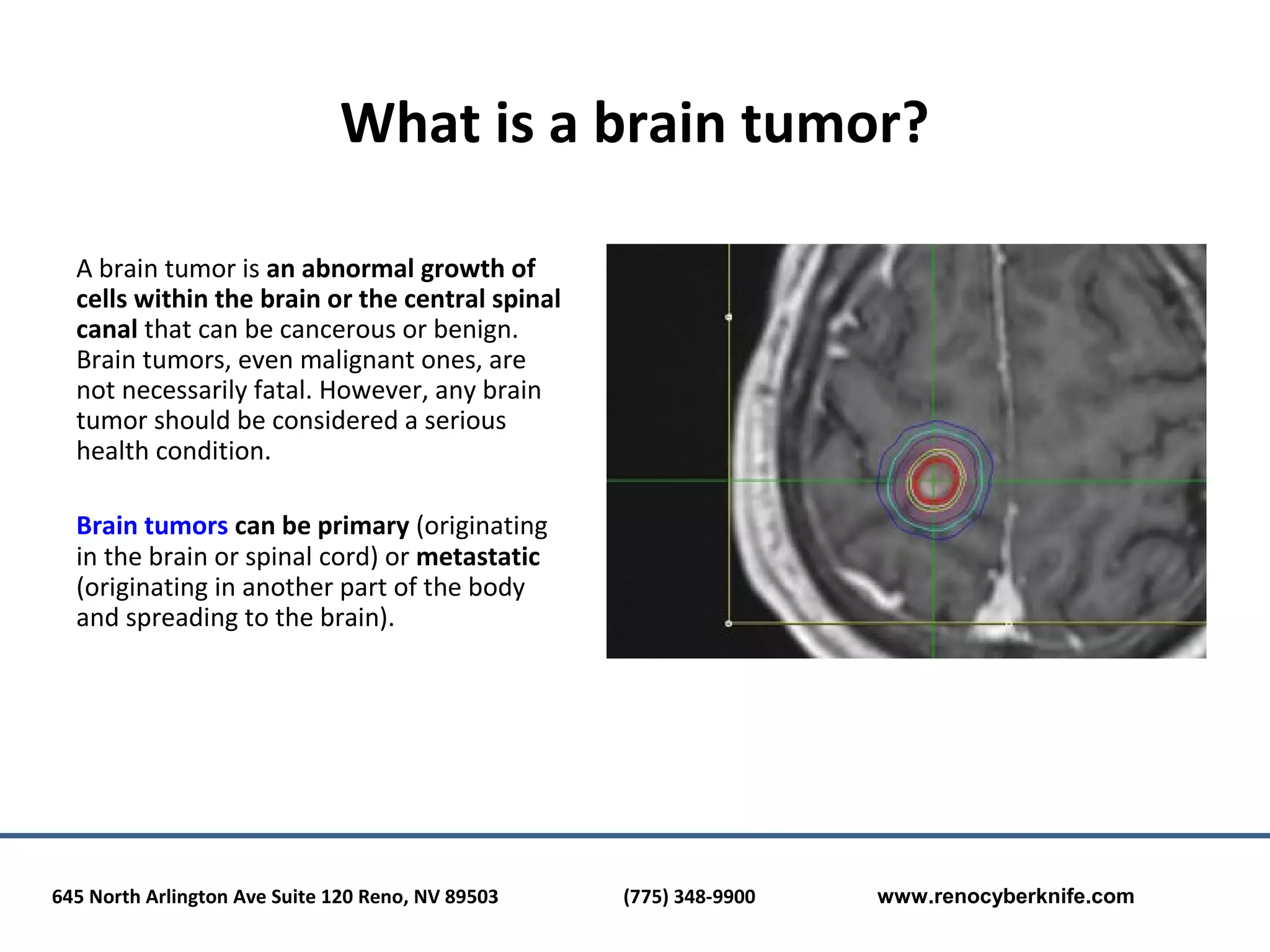 What is a brain tumor?

A brain tumor is an abnormal growth of cells within the brain or the central spinal canal that can be cancerous or benign. Brain tumors, even malignant ones, are not necessarily fatal. However, any brain tumor should be considered a serious health condition.

Brain tumors can be primary (originating in the brain or spinal cord) or metastatic (originating in another part of the body and spreading to the brain).

645 North Arlington Ave Suite 120 Reno, NV 89503 (775) 348-9900 www.renocyberknife.com